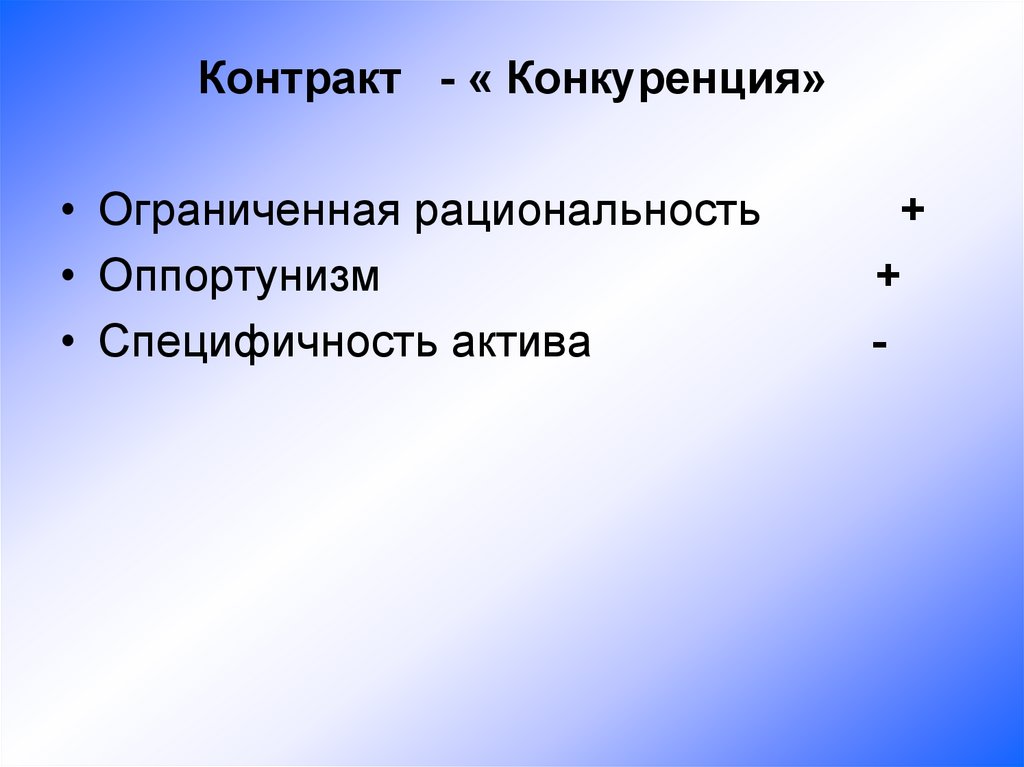 Контракт - « Конкуренция»

• Ограниченная рациональность +
• Оппортунизм +
• Специфичность актива -